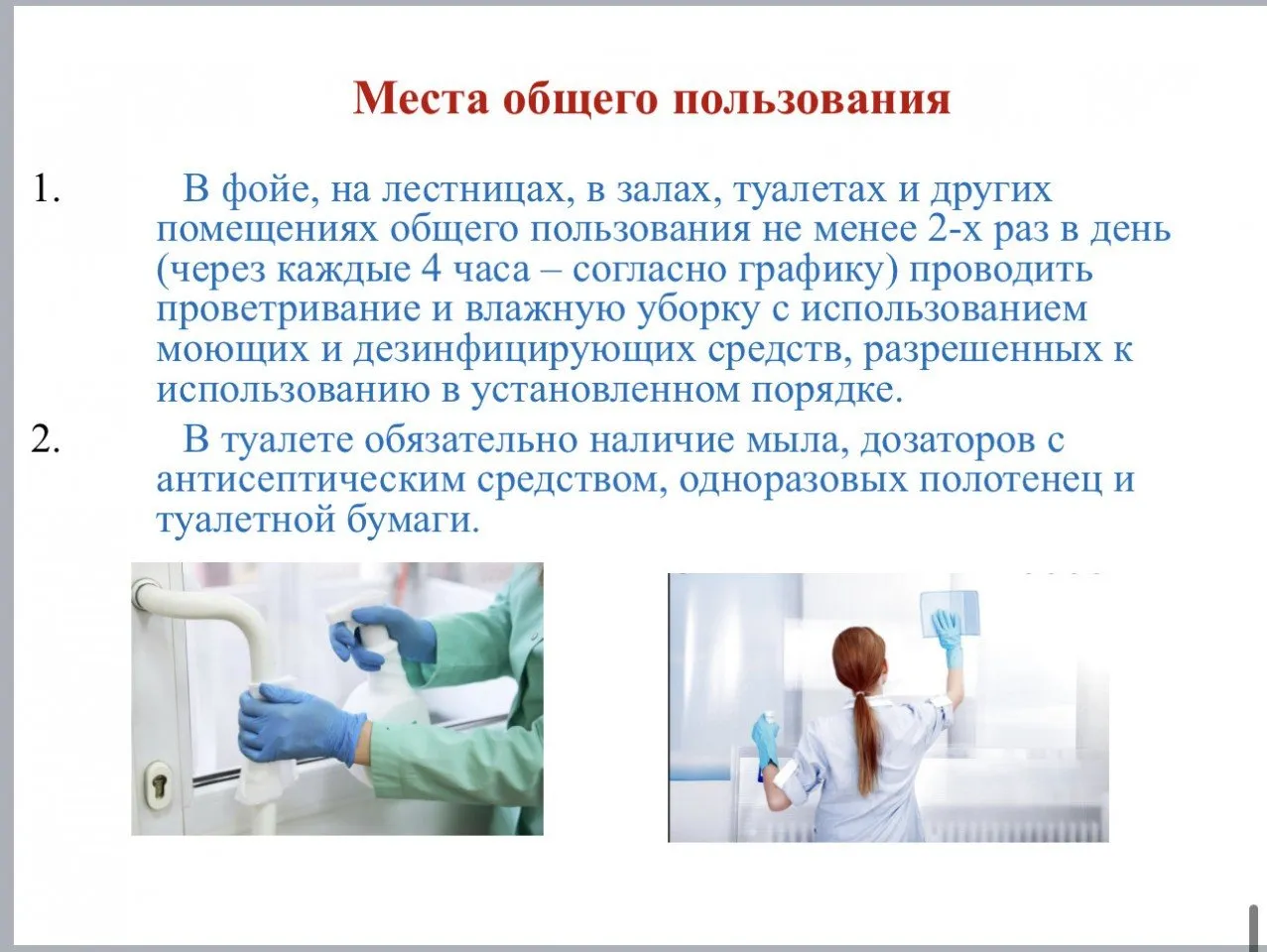 Места общего пользования

1. В фойе, на лестницах, в залах, туалетах и других помещениях общего пользования не менее 2-х раз в день (через каждые 4 часа – согласно графику) проводить проветривание и влажную уборку с использованием моющих и дезинфицирующих средств, разрешенных к использованию в установленном порядке.

2. В туалете обязательно наличие мыла, дозаторов с антисептическим средством, одноразовых полотенец и туалетной бумаги.